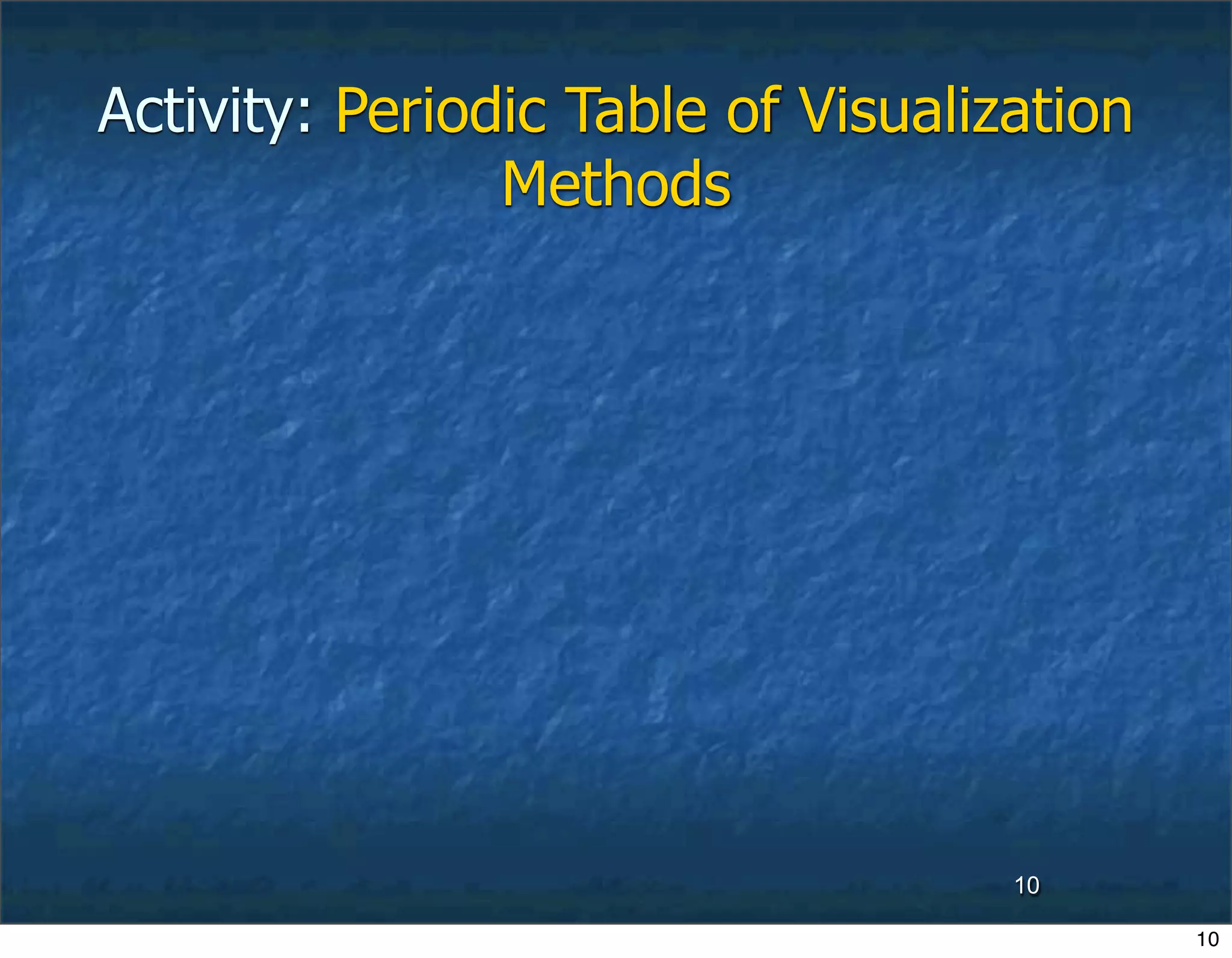 Activity: Periodic Table of Visualization Methods

10

10